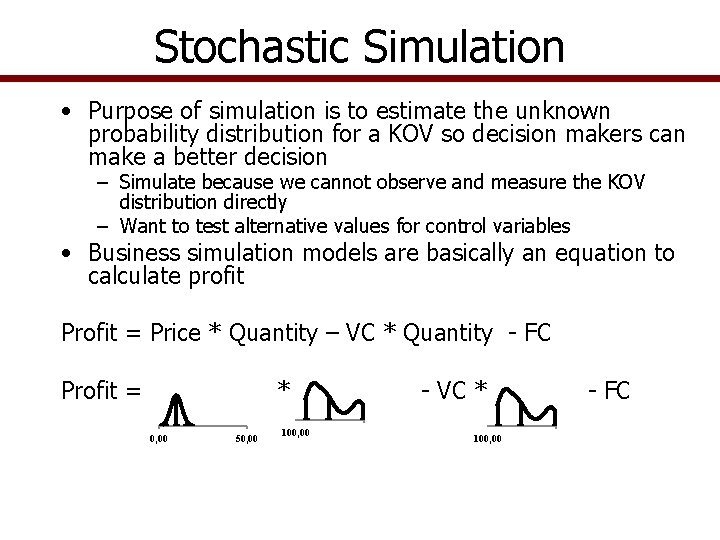 Stochastic Simulation

• Purpose of simulation is to estimate the unknown probability distribution for a KOV so decision makers can make a better decision
 – Simulate because we cannot observe and measure the KOV distribution directly
 – Want to test alternative values for control variables
• Business simulation models are basically an equation to calculate profit

Profit = Price * Quantity – VC * Quantity - FC

Profit = * - VC * - FC

0,00 50,00 100,00 100,00